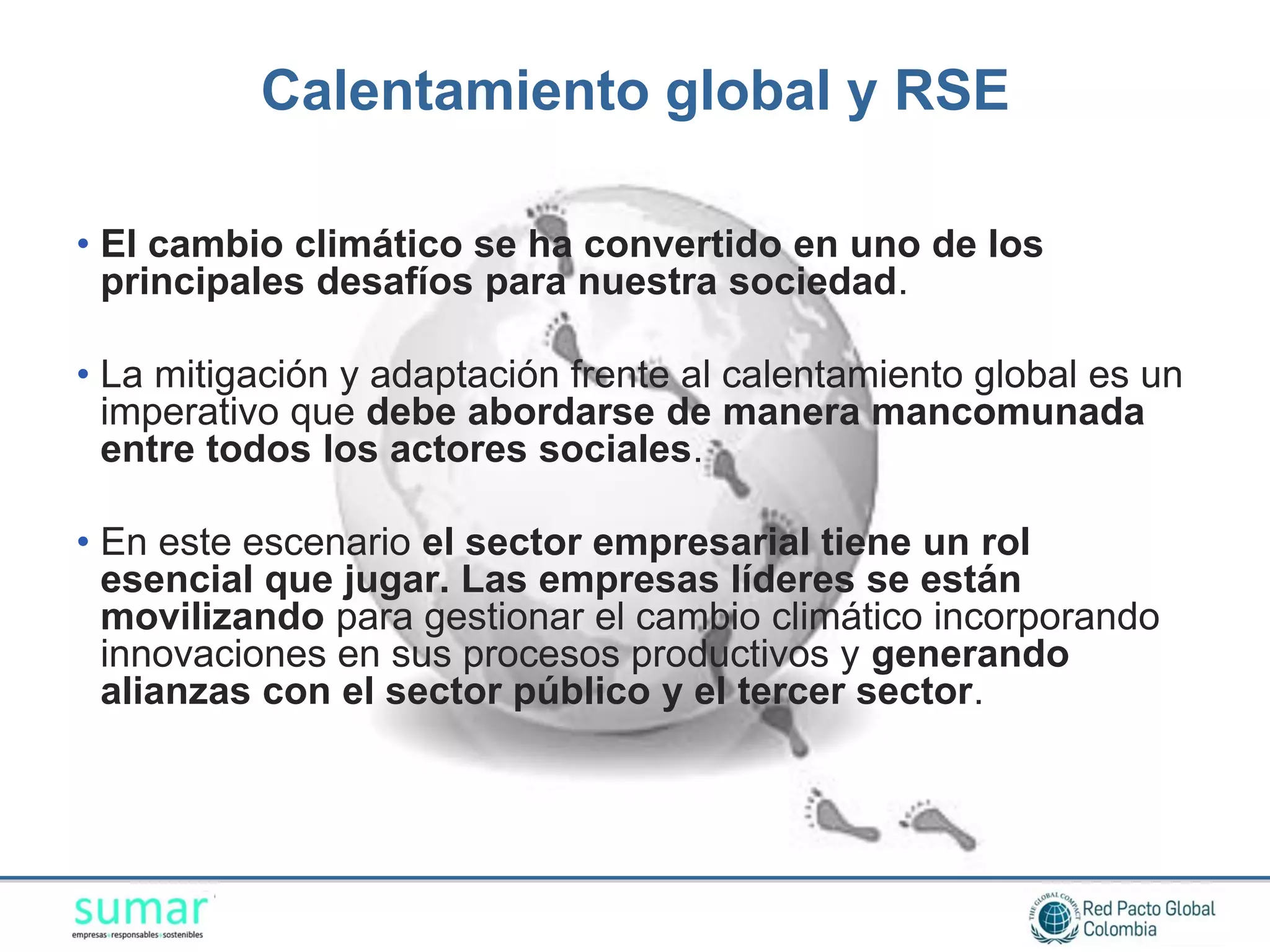 Calentamiento global y RSE

• El cambio climático se ha convertido en uno de los principales desafíos para nuestra sociedad.

• La mitigación y adaptación frente al calentamiento global es un imperativo que debe abordarse de manera mancomunada entre todos los actores sociales.

• En este escenario el sector empresarial tiene un rol esencial que jugar. Las empresas líderes se están movilizando para gestionar el cambio climático incorporando innovaciones en sus procesos productivos y generando alianzas con el sector público y el tercer sector.

sumar
empresas responsables sostenibles

THE GLOBAL COMPACT
Red Pacto Global Colombia